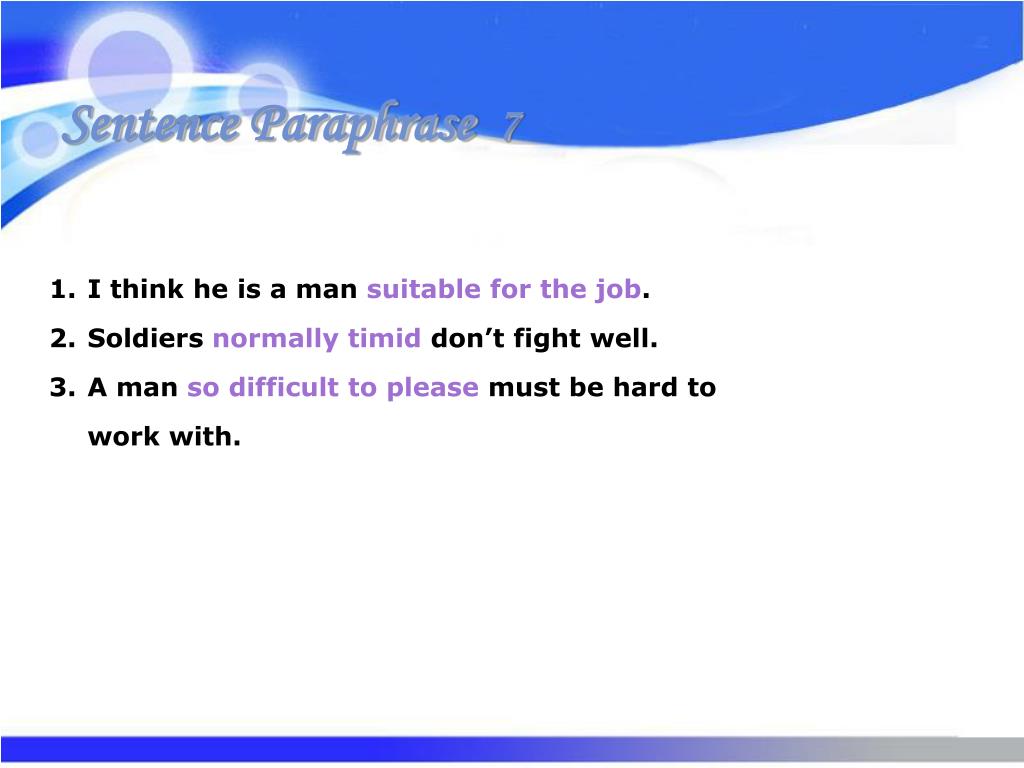 Sentence Paraphrase 7

1. I think he is a man suitable for the job.
2. Soldiers normally timid don’t fight well.
3. A man so difficult to please must be hard to work with.